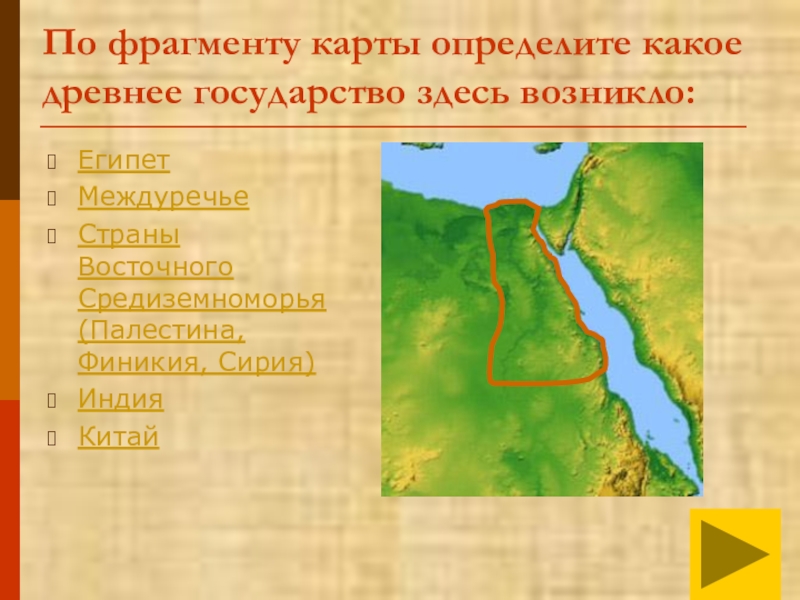 По фрагменту карты определите какое древнее государство здесь возникло:

Египет
Междуречье
Страны Восточного Средиземноморья (Палестина, Финикия, Сирия)
Индия
Китай